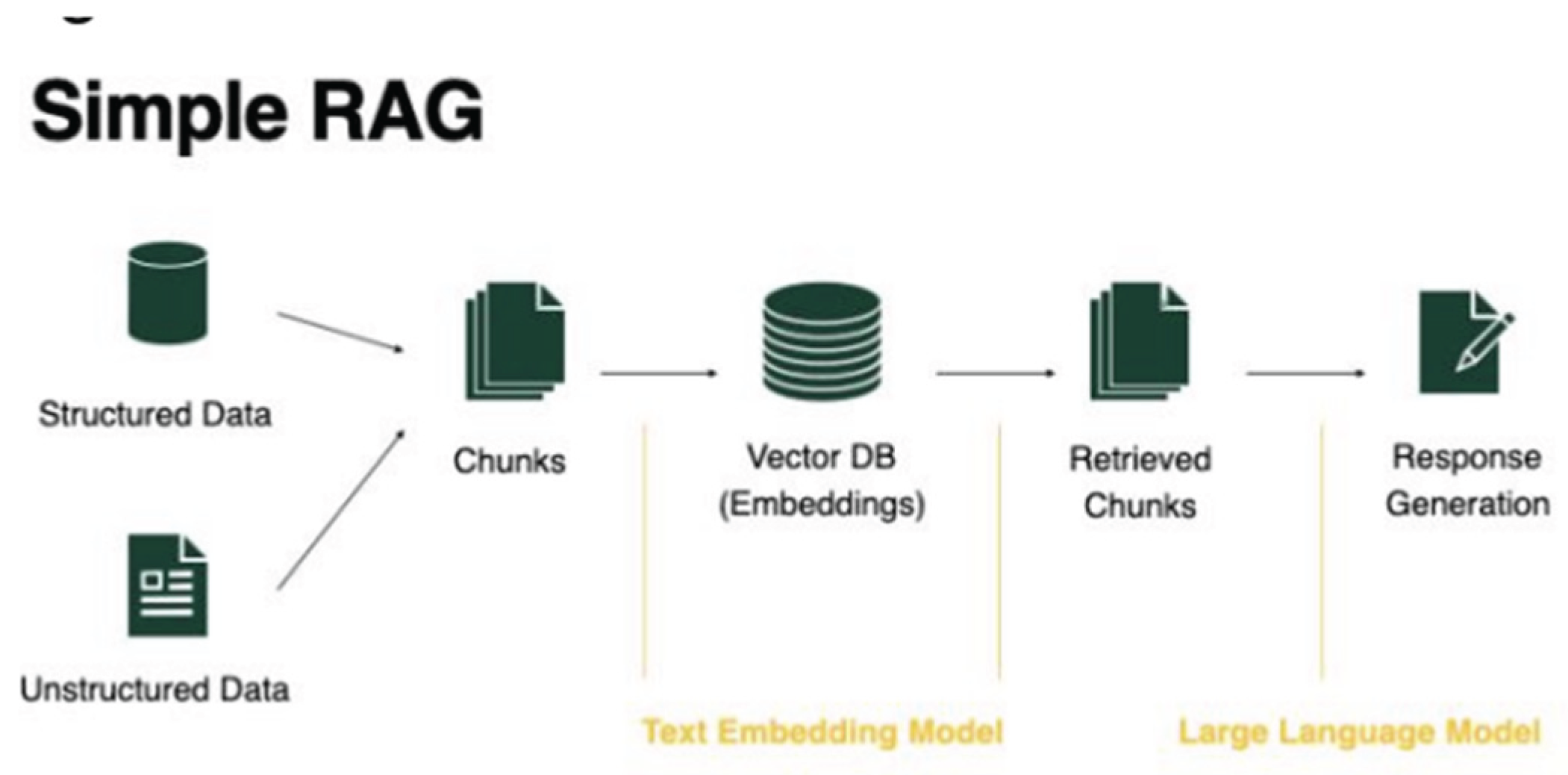 Simple RAG

Structured Data

Unstructured Data

Chunks

Vector DB (Embeddings)

Retrieved Chunks

Response Generation

Text Embedding Model

Large Language Model